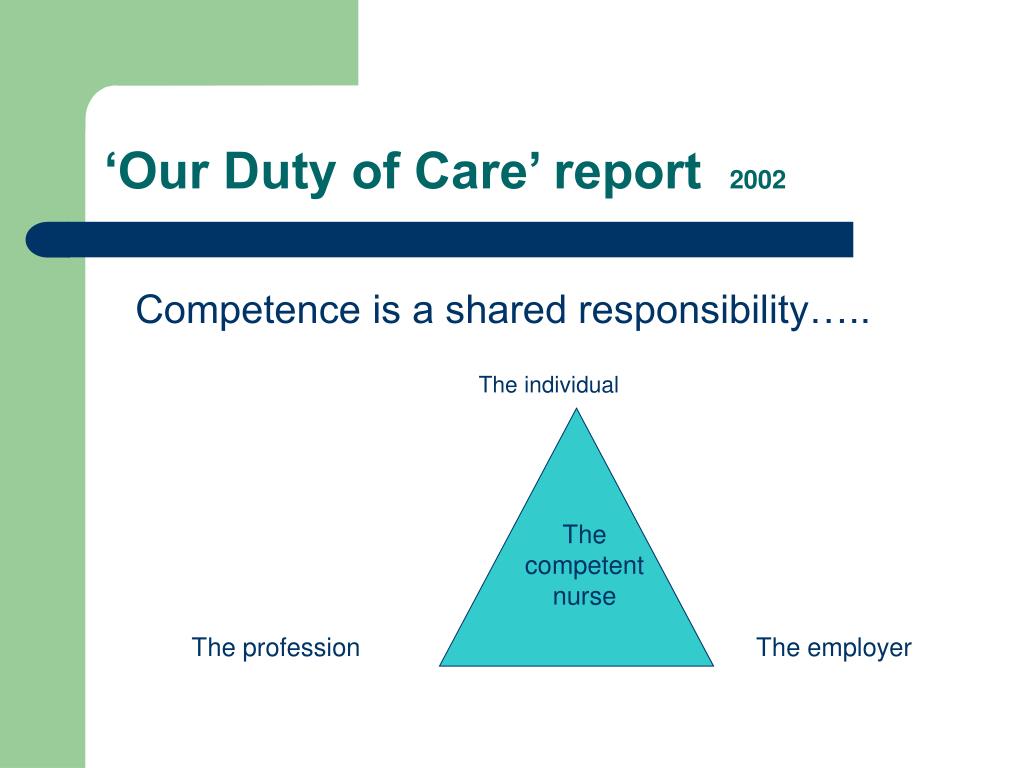 ‘Our Duty of Care’ report 2002

Competence is a shared responsibility…..

The individual

The competent nurse

The profession

The employer